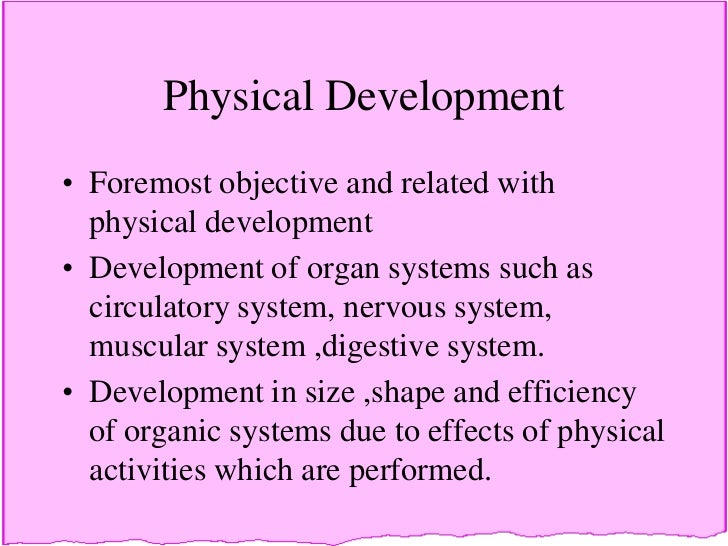 Physical Development

• Foremost objective and related with physical development

• Development of organ systems such as circulatory system, nervous system, muscular system ,digestive system.

• Development in size ,shape and efficiency of organic systems due to effects of physical activities which are performed.